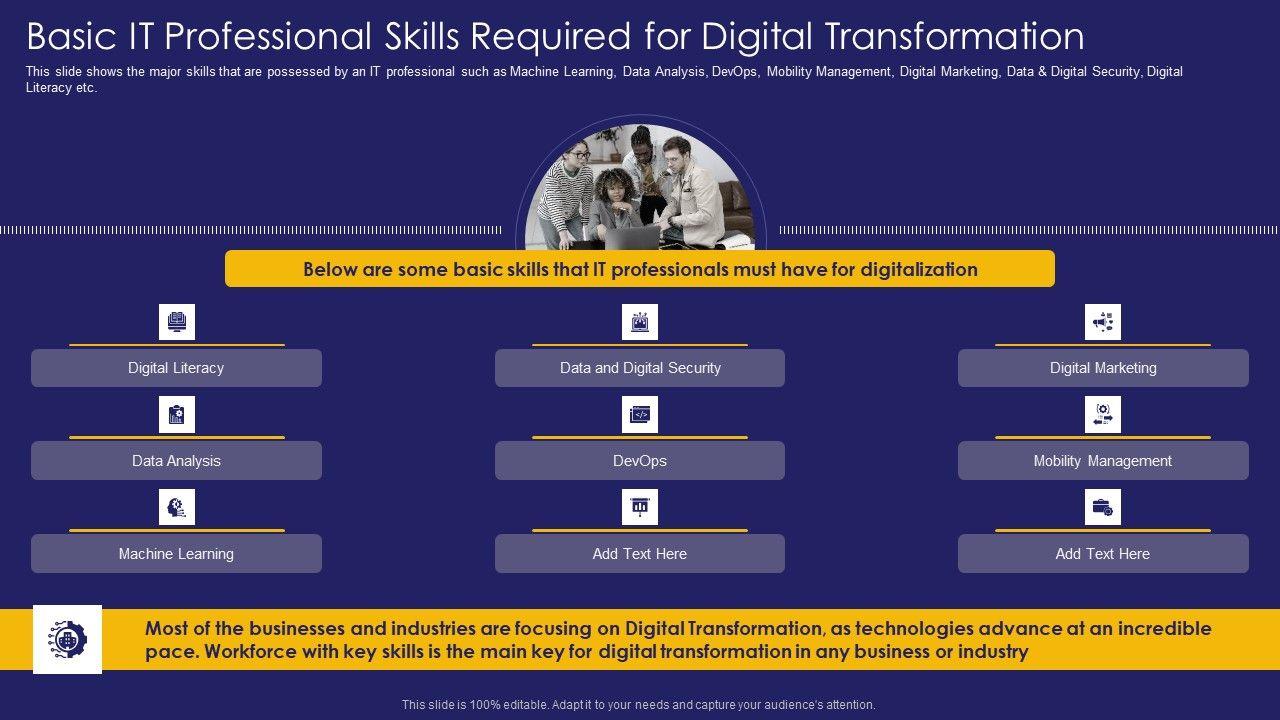 Basic IT Professional Skills Required for Digital Transformation

This slide shows the major skills that are possessed by an IT professional such as Machine Learning, Data Analysis, DevOps, Mobility Management, Digital Marketing, Data & Digital Security, Digital Literacy etc.

Below are some basic skills that IT professionals must have for digitalization

Digital Literacy

Data Analysis

Machine Learning

Data and Digital Security

DevOps

Add Text Here

Digital Marketing

Mobility Management

Add Text Here

Most of the businesses and industries are focusing on Digital Transformation, as technologies advance at an incredible pace. Workforce with key skills is the main key for digital transformation in any business or industry

This slide is 100% editable. Adapt it to your needs and capture your audience's attention.